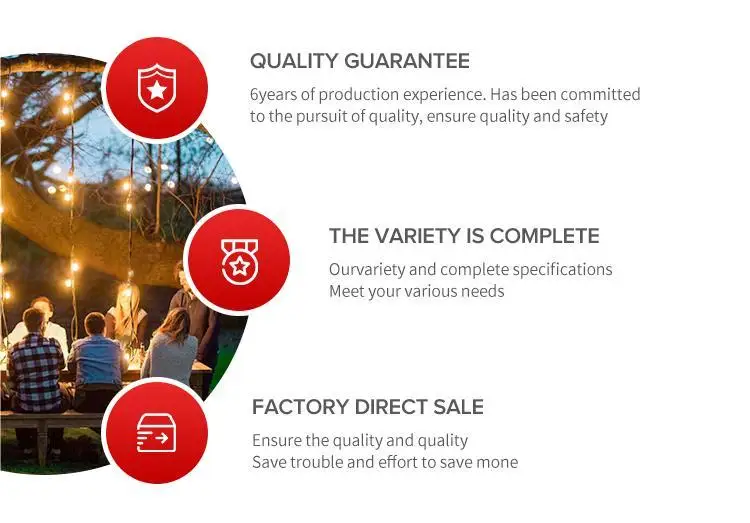 QUALITY GUARANTEE

6years of production experience. Has been committed to the pursuit of quality, ensure quality and safety

THE VARIETY IS COMPLETE

Ourvariety and complete specifications Meet your various needs

FACTORY DIRECT SALE

Ensure the quality and quality Save trouble and effort to save mone